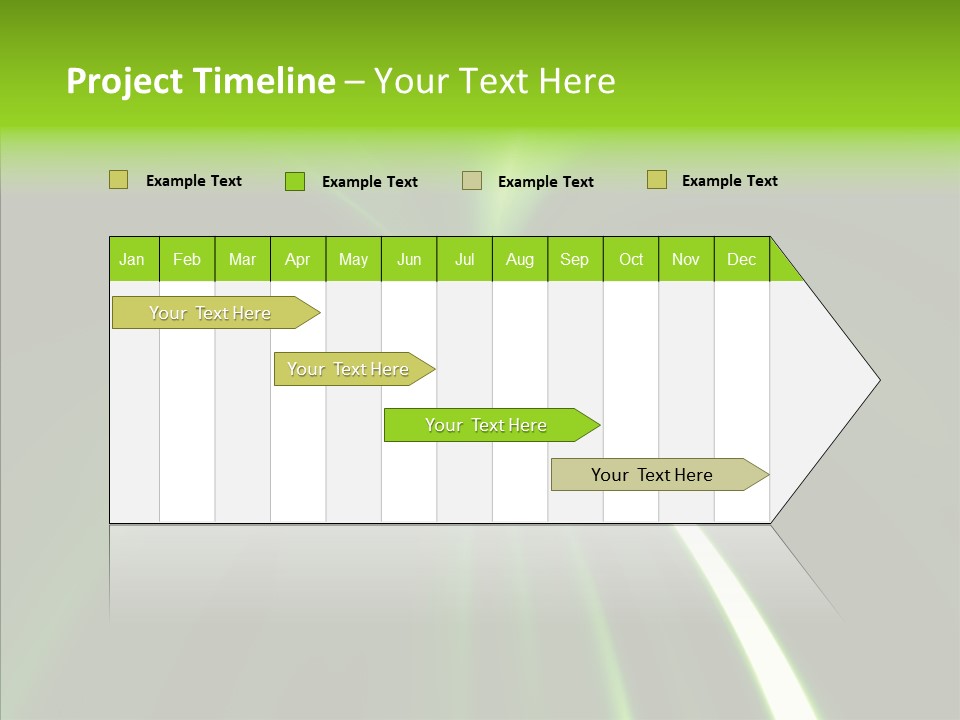 Project Timeline – Your Text Here

Example Text
Example Text
Example Text
Example Text

| Jan | Feb | Mar | Apr | May | Jun | Jul | Aug | Sep | Oct | Nov | Dec |
|---|---|---|---|---|---|---|---|---|---|---|---|

Your Text Here
Your Text Here
Your Text Here
Your Text Here